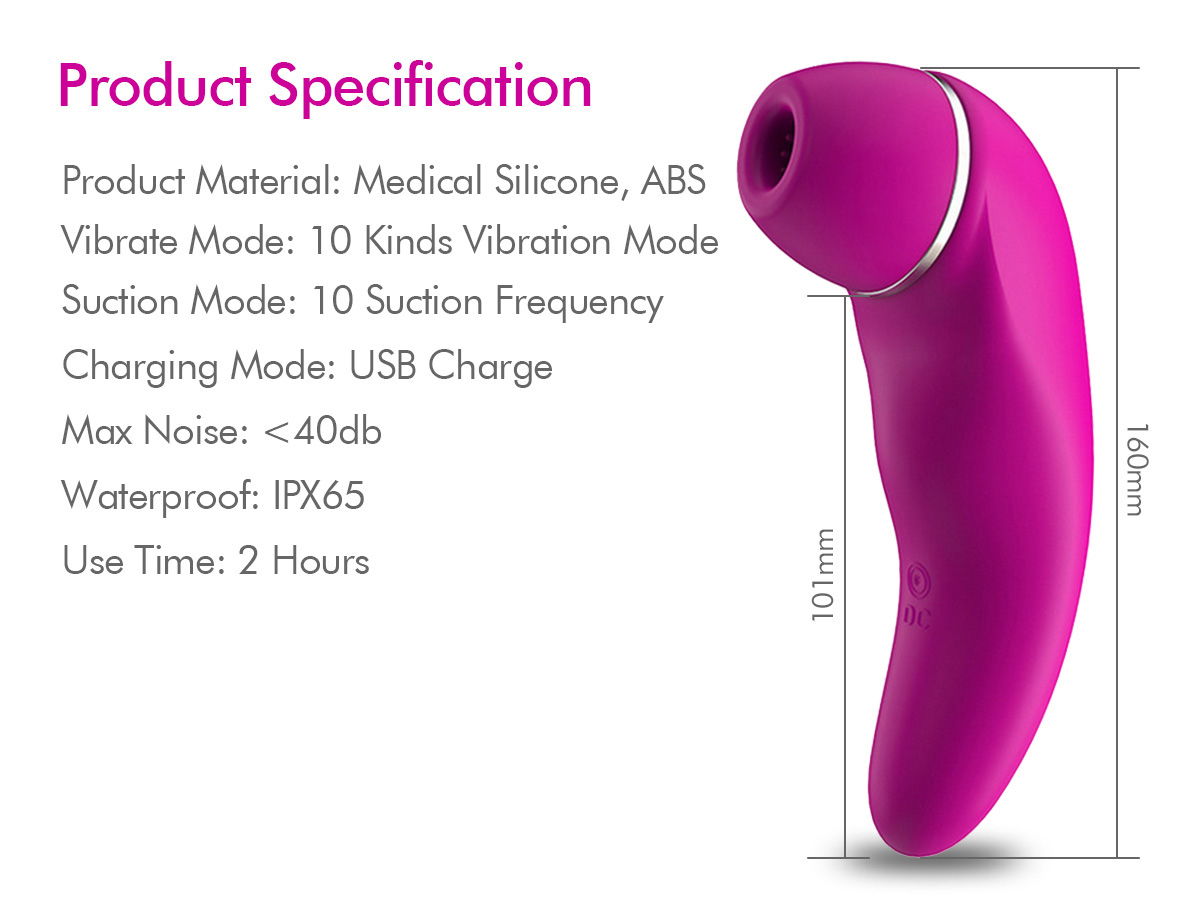 Product Specification

Product Material: Medical Silicone, ABS

Vibrate Mode: 10 Kinds Vibration Mode

Suction Mode: 10 Suction Frequency

Charging Mode: USB Charge

Max Noise: <40db

Waterproof: IPX65

Use Time: 2 Hours

DC

101mm

160mm